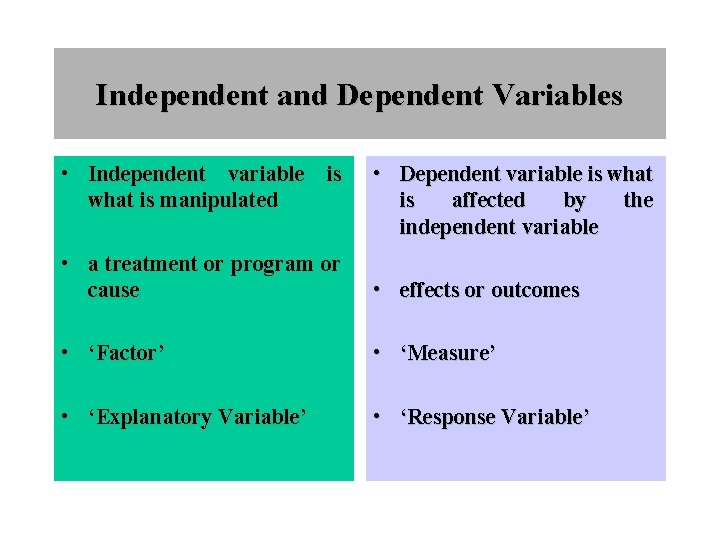 Independent and Dependent Variables

• Independent variable is what is manipulated

• a treatment or program or cause

• 'Factor'

• 'Explanatory Variable'

• Dependent variable is what is affected by the independent variable

• effects or outcomes

• 'Measure'

• 'Response Variable'